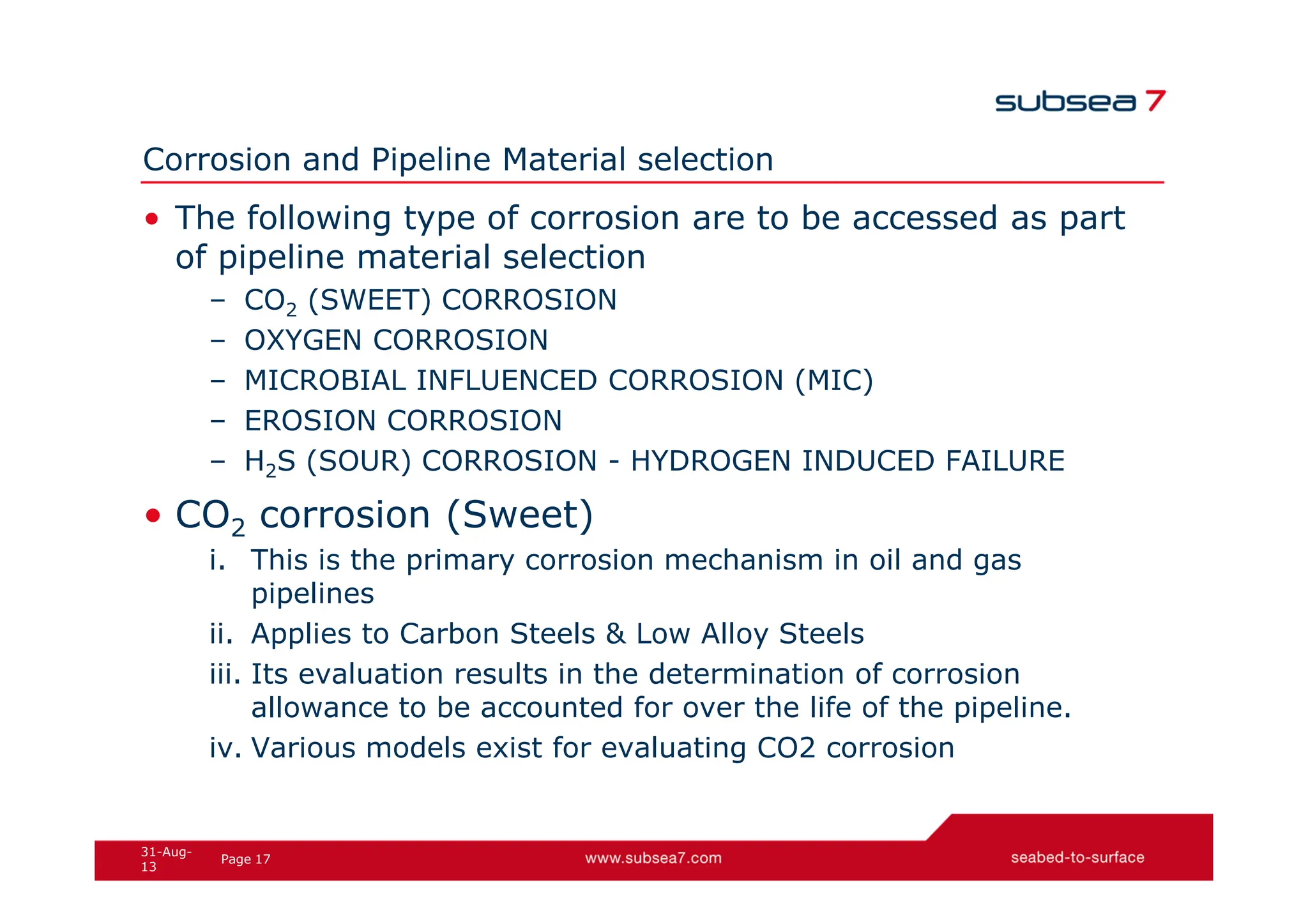 subsea 7

Corrosion and Pipeline Material selection

• The following type of corrosion are to be accessed as part of pipeline material selection
– $CO_2$ (SWEET) CORROSION
– OXYGEN CORROSION
– MICROBIAL INFLUENCED CORROSION (MIC)
– EROSION CORROSION
– $H_2S$ (SOUR) CORROSION - HYDROGEN INDUCED FAILURE

• $CO_2$ corrosion (Sweet)
i. This is the primary corrosion mechanism in oil and gas pipelines
ii. Applies to Carbon Steels & Low Alloy Steels
iii. Its evaluation results in the determination of corrosion allowance to be accounted for over the life of the pipeline.
iv. Various models exist for evaluating CO2 corrosion

31-Aug-13 Page 17 www.subsea7.com seabed-to-surface